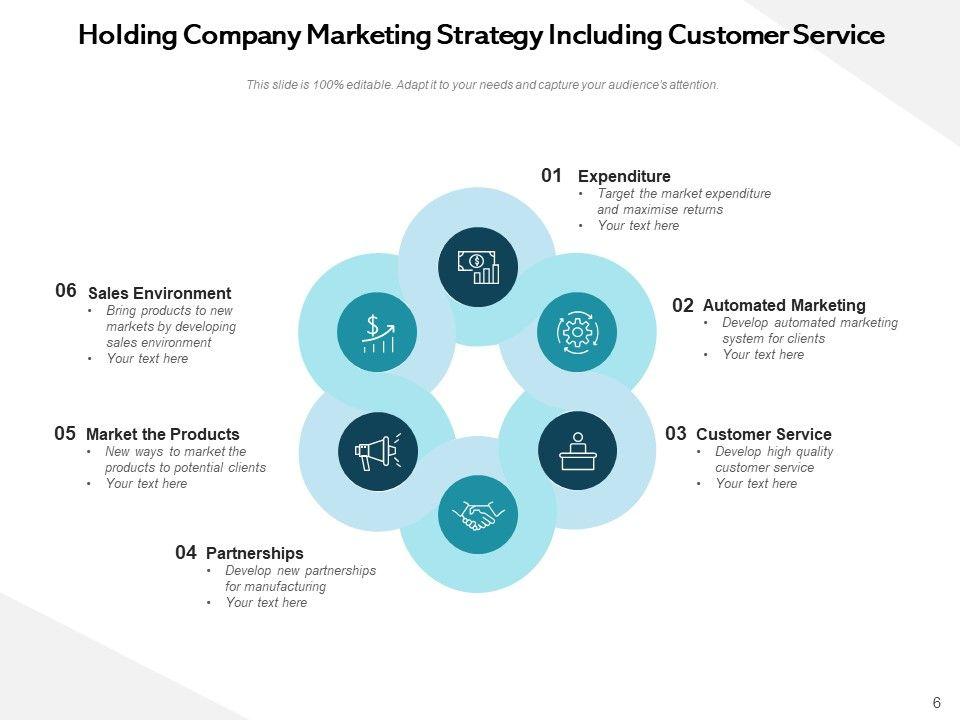 Holding Company Marketing Strategy Including Customer Service

This slide is 100% editable. Adapt it to your needs and capture your audience's attention.

01 Expenditure
• Target the market expenditure and maximise returns
• Your text here

02 Automated Marketing
• Develop automated marketing system for clients
• Your text here

03 Customer Service
• Develop high quality customer service
• Your text here

04 Partnerships
• Develop new partnerships for manufacturing
• Your text here

05 Market the Products
• New ways to market the products to potential clients
• Your text here

06 Sales Environment
• Bring products to new markets by developing sales environment
• Your text here

6